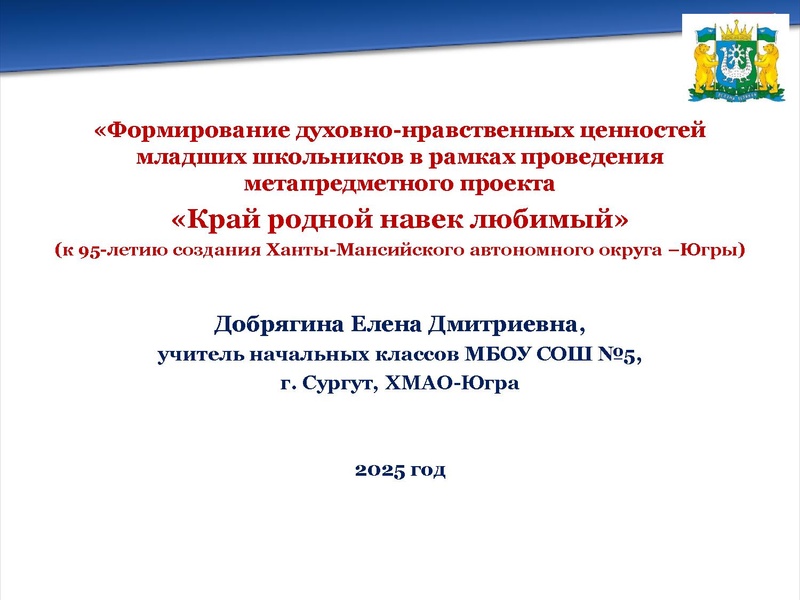 «Формирование духовно-нравственных ценностей младших школьников в рамках проведения метапредметного проекта

«Край родной навек любимый»

(к 95-летию создания Ханты-Мансийского автономного округа –Югры)

Добрягина Елена Дмитриевна,
учитель начальных классов МБОУ СОШ №5,
г. Сургут, ХМАО-Югра

2025 год